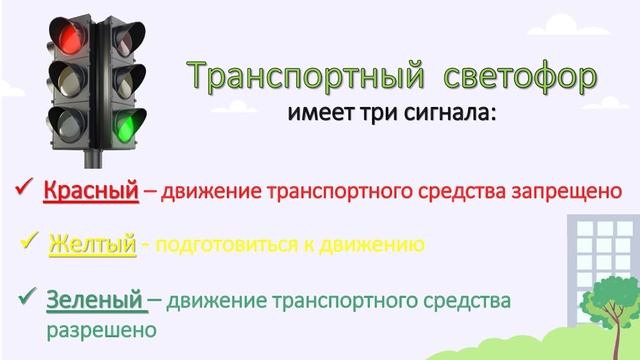 Транспортный светофор
имеет три сигнала:

✓ Красный – движение транспортного средства запрещено

✓ Желтый - подготовиться к движению

✓ Зеленый – движение транспортного средства разрешено